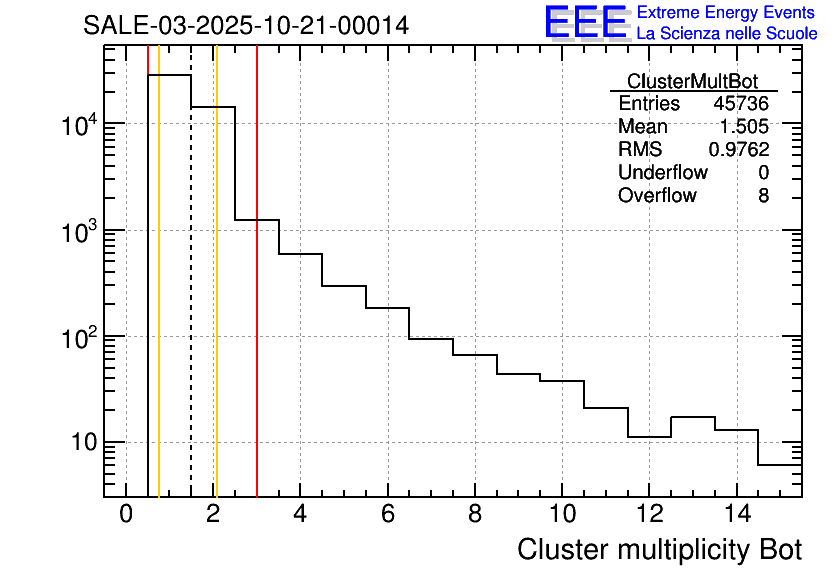 SALE-03-2025-10-21-00014

EEE Extreme Energy Events
La Scienza nelle Scuole

| ClusterMultBot | |
|---|---|
| Entries | 45736 |
| Mean | 1.505 |
| RMS | 0.9762 |
| Underflow | 0 |
| Overflow | 8 |

$10^4$
$10^3$
$10^2$
10

0 2 4 6 8 10 12 14

Cluster multiplicity Bot